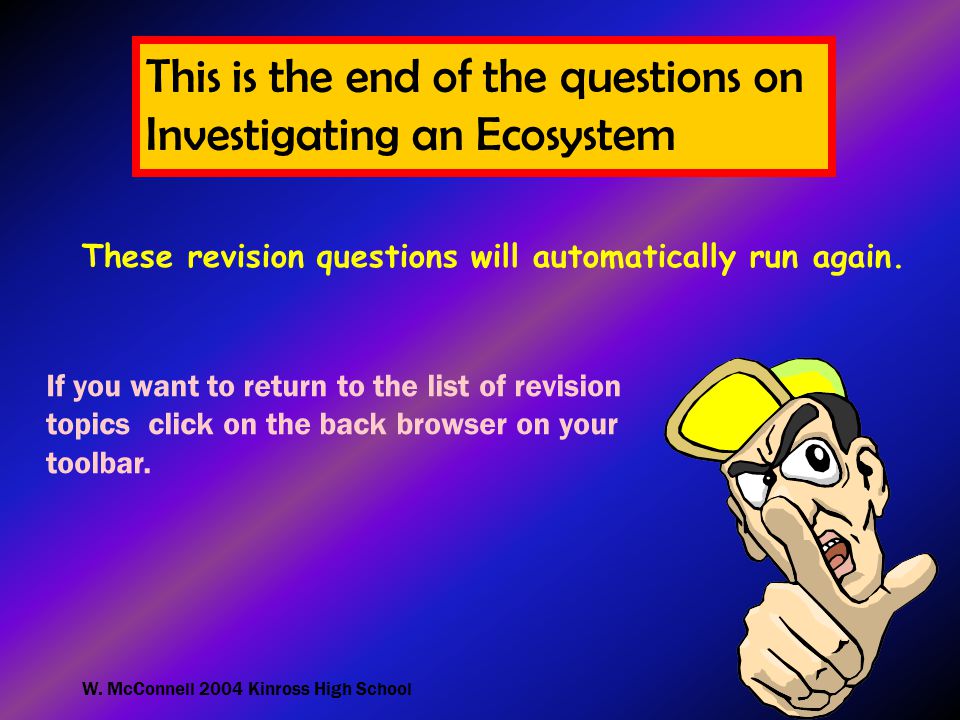 This is the end of the questions on Investigating an Ecosystem

These revision questions will automatically run again.

If you want to return to the list of revision topics  click on the back browser on your toolbar.

W. McConnell 2004 Kinross High School